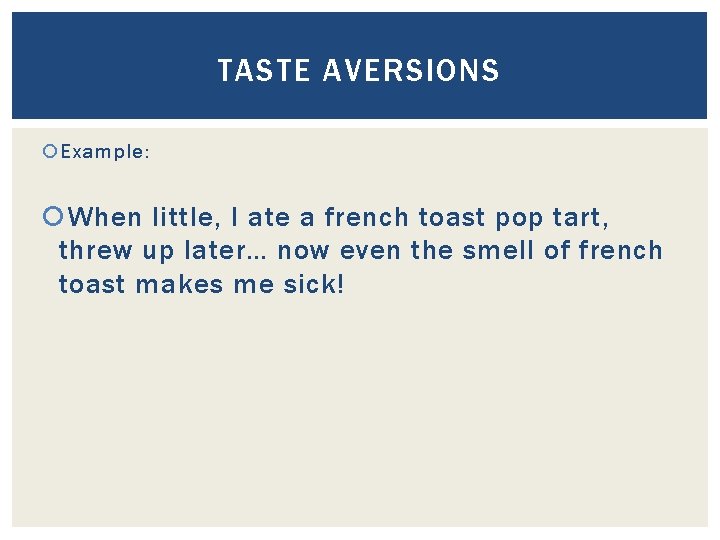 TASTE AVERSIONS

Example:

When little, I ate a french toast pop tart, threw up later… now even the smell of french toast makes me sick!